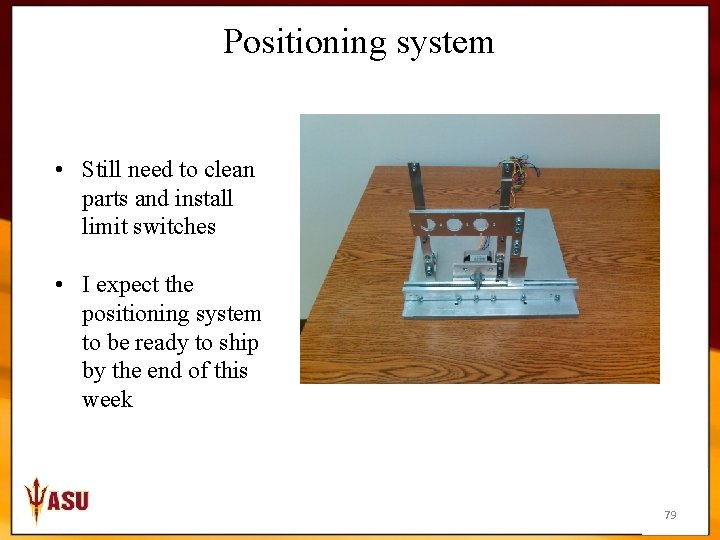 Positioning system

• Still need to clean parts and install limit switches

• I expect the positioning system to be ready to ship by the end of this week

ASU

79